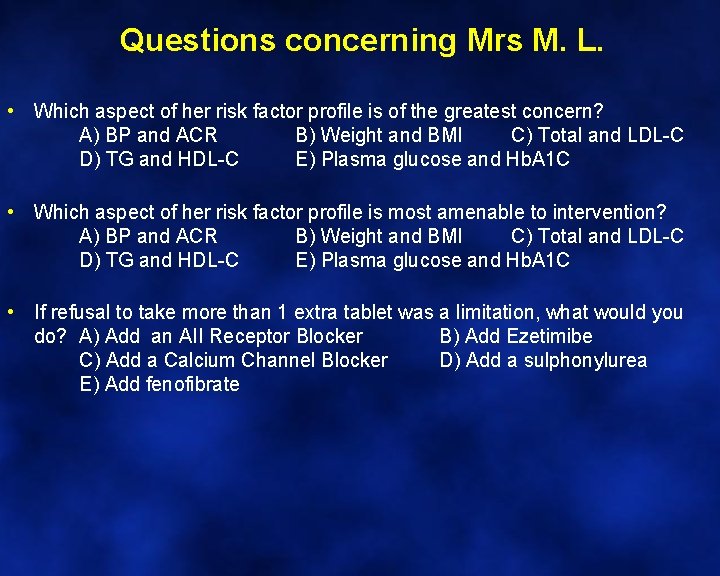 Questions concerning Mrs M. L.

• Which aspect of her risk factor profile is of the greatest concern?
A) BP and ACR B) Weight and BMI C) Total and LDL-C
D) TG and HDL-C E) Plasma glucose and HbA1C

• Which aspect of her risk factor profile is most amenable to intervention?
A) BP and ACR B) Weight and BMI C) Total and LDL-C
D) TG and HDL-C E) Plasma glucose and HbA1C

• If refusal to take more than 1 extra tablet was a limitation, what would you do? A) Add an AII Receptor Blocker B) Add Ezetimibe
C) Add a Calcium Channel Blocker D) Add a sulphonylurea
E) Add fenofibrate